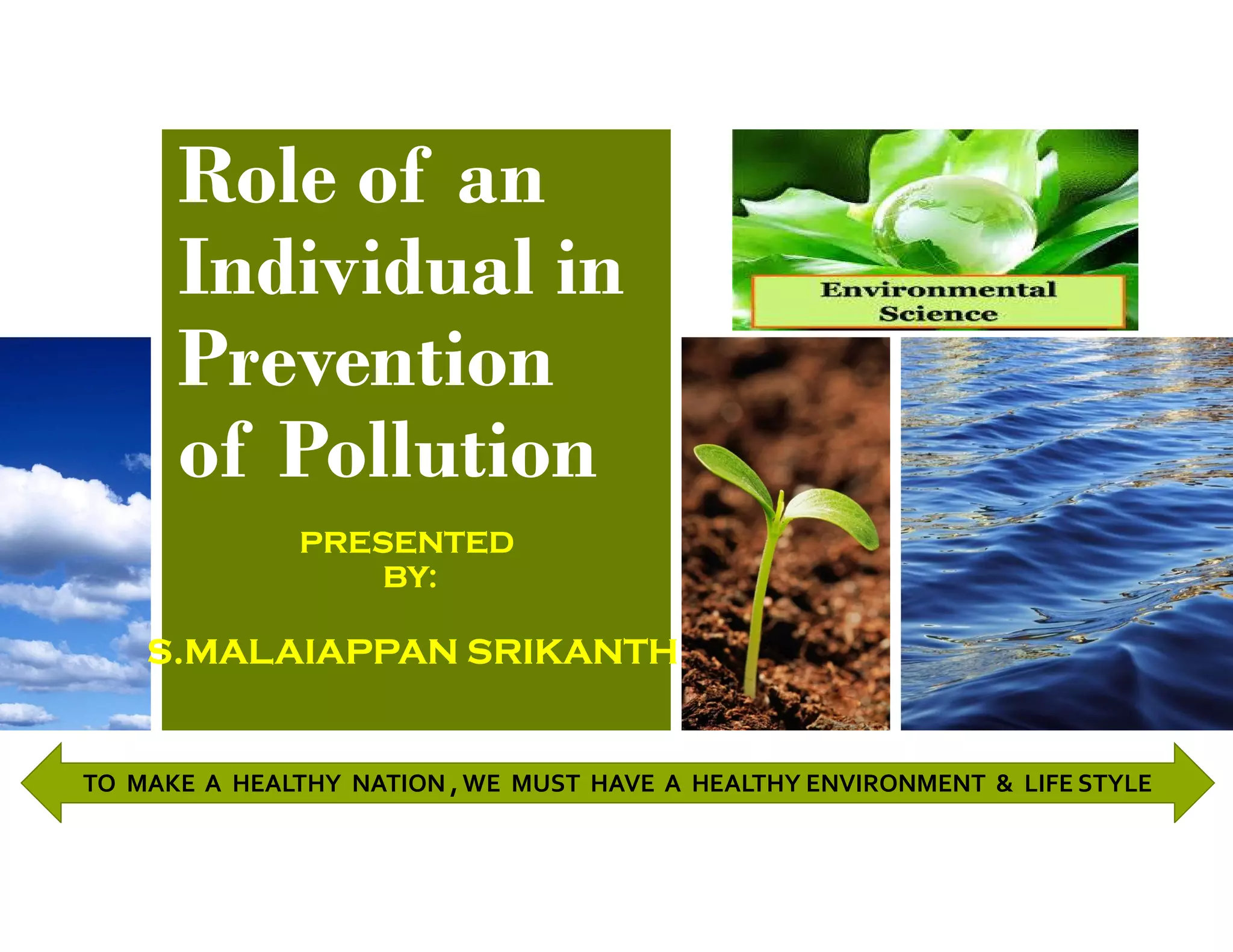 Role of an Individual in Prevention of Pollution

PRESENTED BY:

S.MALAIAPPAN SRIKANTH

Environmental Science

TO MAKE A HEALTHY NATION , WE MUST HAVE A HEALTHY ENVIRONMENT & LIFE STYLE